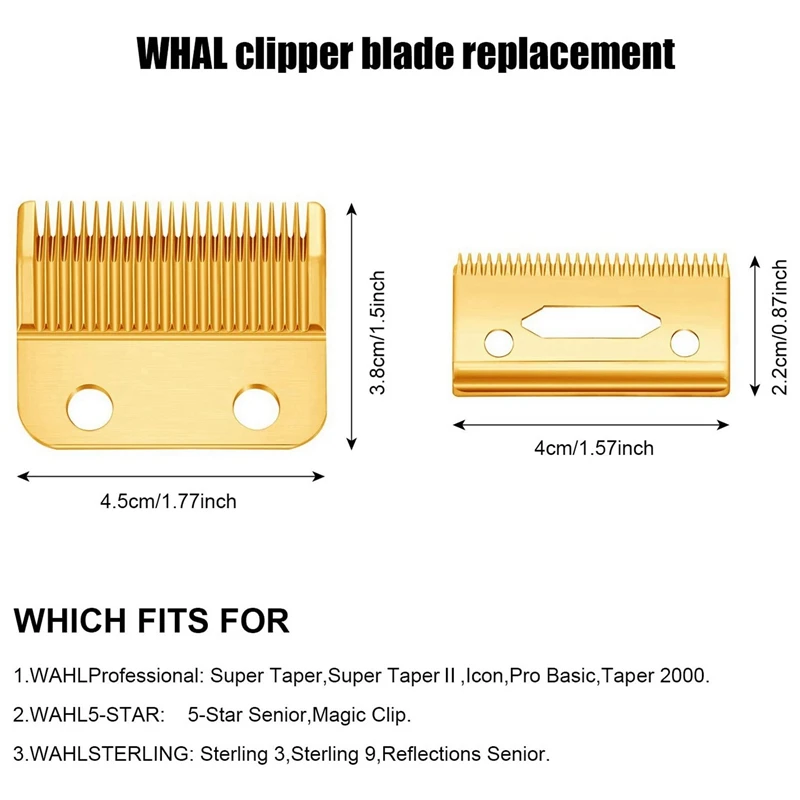 WHAL clipper blade replacement

3.8cm/1.5inch

4.5cm/1.77inch

2.2cm/0.87inch

4cm/1.57inch

WHICH FITS FOR

1.WAHLProfessional: Super Taper,Super Taper II ,Icon,Pro Basic,Taper 2000.

2.WAHL5-STAR: 5-Star Senior,Magic Clip.

3.WAHLSTERLING: Sterling 3,Sterling 9,Reflections Senior.